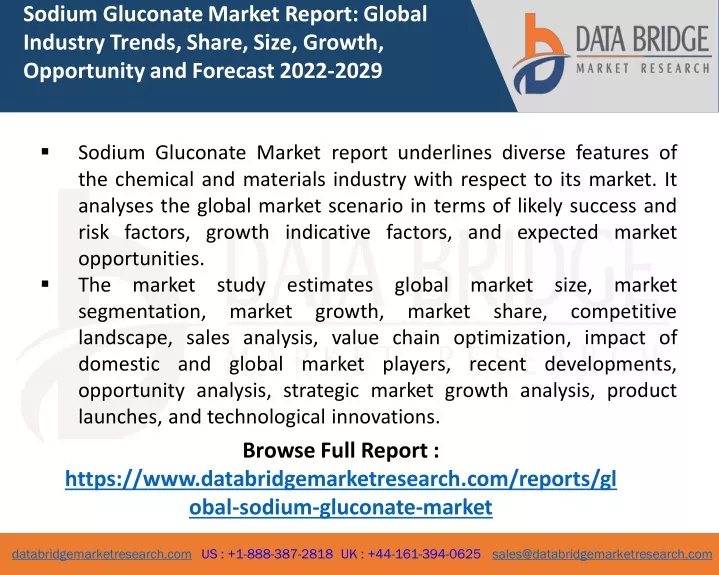 Sodium Gluconate Market Report: Global Industry Trends, Share, Size, Growth, Opportunity and Forecast 2022-2029

DATA BRIDGE
MARKET RESEARCH

▪ Sodium Gluconate Market report underlines diverse features of the chemical and materials industry with respect to its market. It analyses the global market scenario in terms of likely success and risk factors, growth indicative factors, and expected market opportunities.

▪ The market study estimates global market size, market segmentation, market growth, market share, competitive landscape, sales analysis, value chain optimization, impact of domestic and global market players, recent developments, opportunity analysis, strategic market growth analysis, product launches, and technological innovations.

Browse Full Report :
https://www.databridgemarketresearch.com/reports/global-sodium-gluconate-market

databridgemarketresearch.com US : +1-888-387-2818 UK : +44-161-394-0625 sales@databridgemarketresearch.com